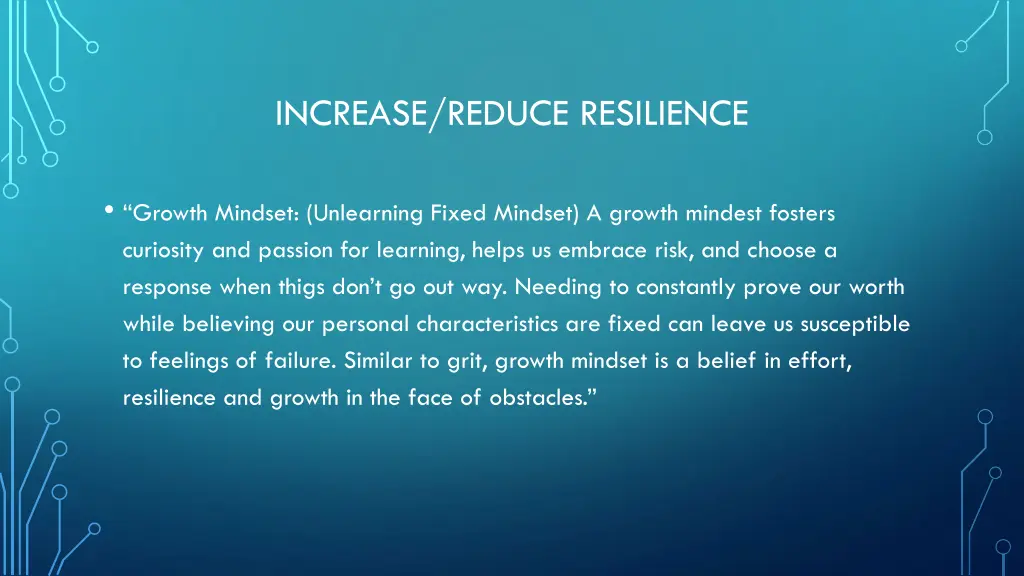 INCREASE/REDUCE RESILIENCE

• “Growth Mindset: (Unlearning Fixed Mindset) A growth mindest fosters curiosity and passion for learning, helps us embrace risk, and choose a response when thigs don’t go out way. Needing to constantly prove our worth while believing our personal characteristics are fixed can leave us susceptible to feelings of failure. Similar to grit, growth mindset is a belief in effort, resilience and growth in the face of obstacles.”